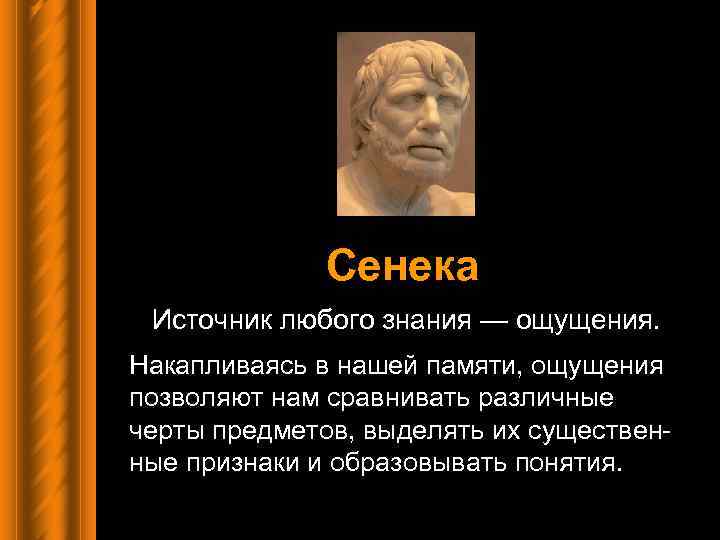 Сенека

Источник любого знания — ощущения.

Накапливаясь в нашей памяти, ощущения позволяют нам сравнивать различные черты предметов, выделять их существенные признаки и образовывать понятия.